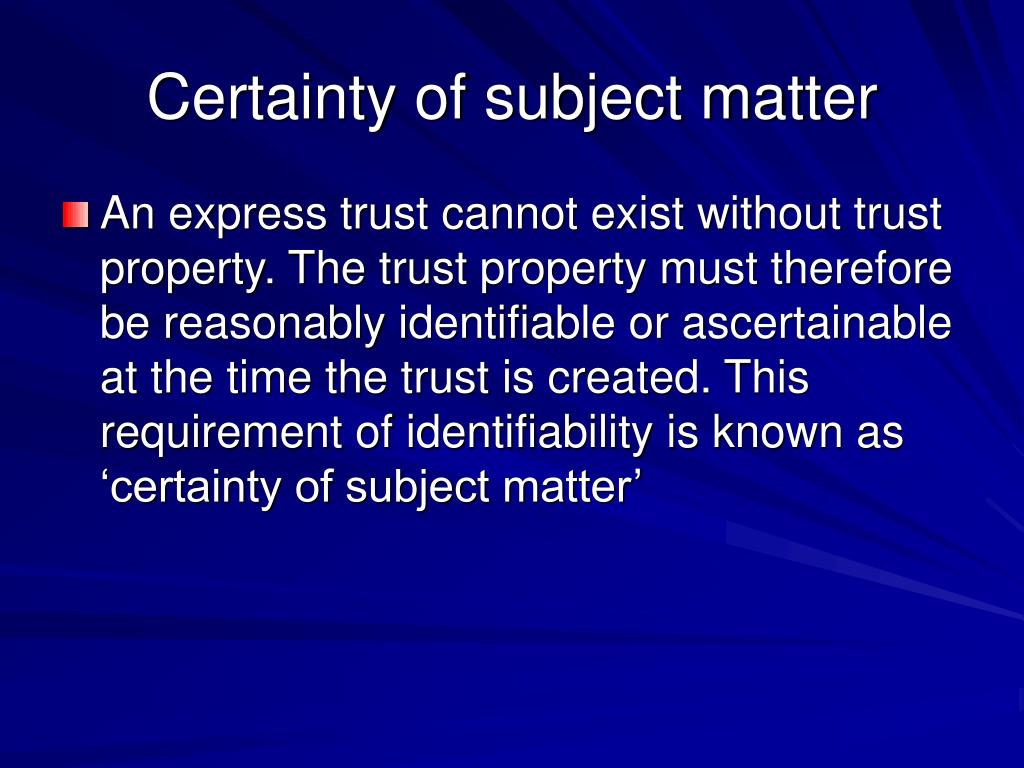 Certainty of subject matter

An express trust cannot exist without trust property. The trust property must therefore be reasonably identifiable or ascertainable at the time the trust is created. This requirement of identifiability is known as ‘certainty of subject matter’